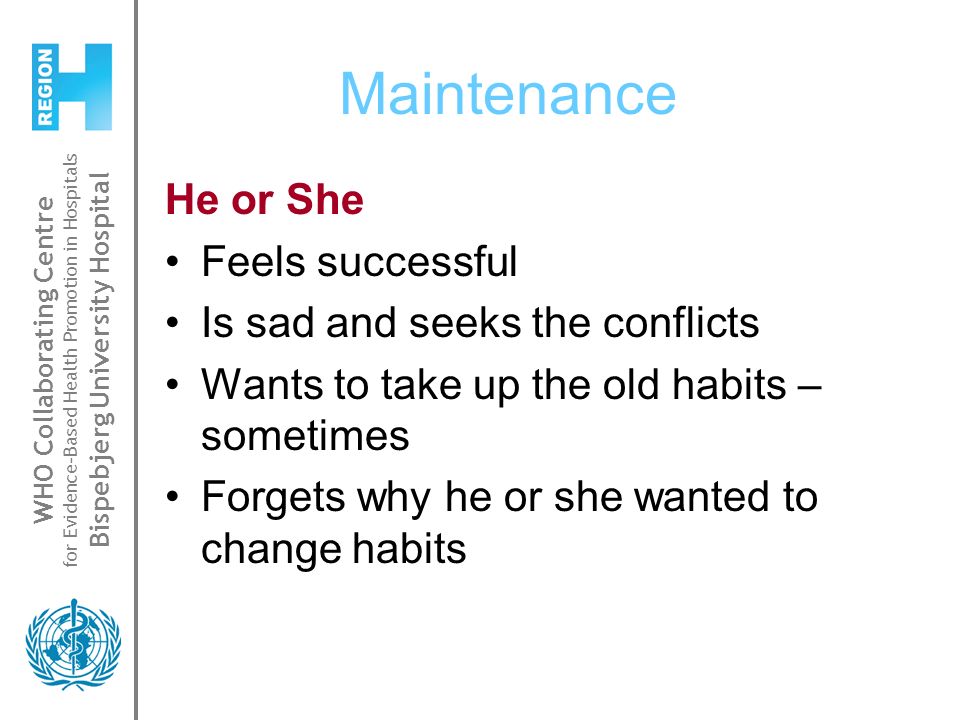 REGION H

WHO Collaborating Centre
for Evidence-Based Health Promotion in Hospitals
Bispebjerg University Hospital

Maintenance

He or She

• Feels successful
• Is sad and seeks the conflicts
• Wants to take up the old habits – sometimes
• Forgets why he or she wanted to change habits